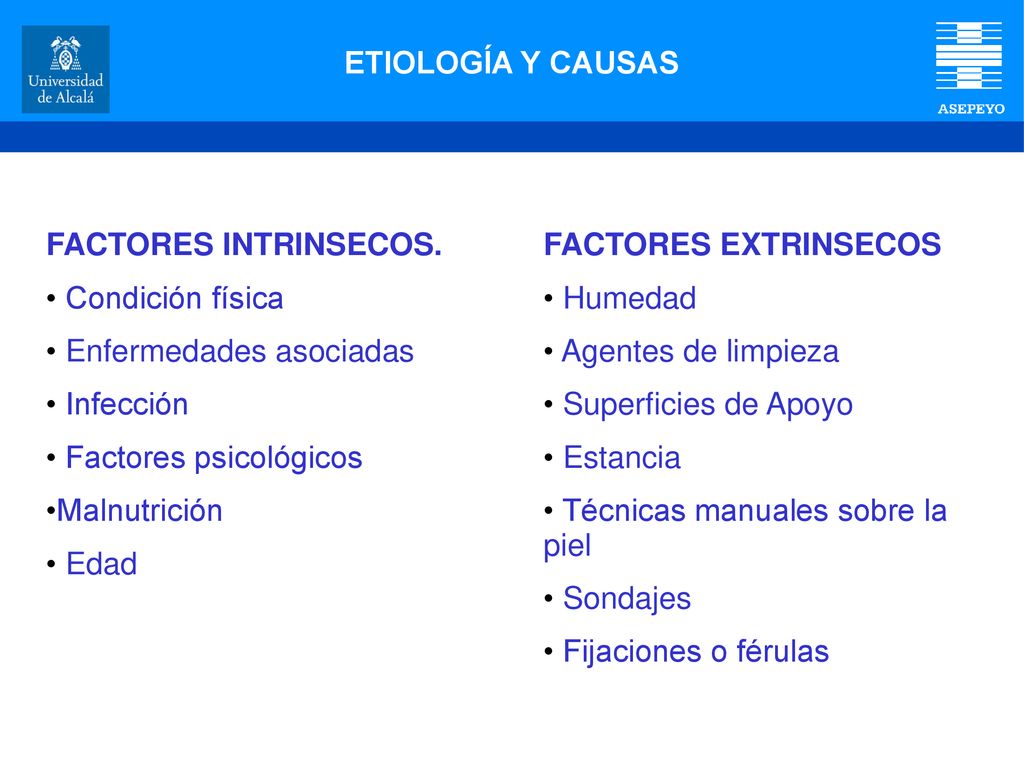 Universidad de Alcalá

ETIOLOGÍA Y CAUSAS

ASEPEYO

FACTORES INTRINSECOS.
• Condición física
• Enfermedades asociadas
• Infección
• Factores psicológicos
•Malnutrición
• Edad

FACTORES EXTRINSECOS
• Humedad
• Agentes de limpieza
• Superficies de Apoyo
• Estancia
• Técnicas manuales sobre la piel
• Sondajes
• Fijaciones o férulas